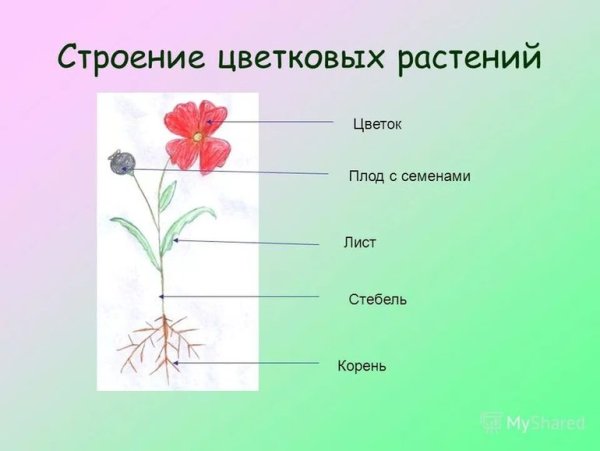 Строение цветковых растений

Цветок

Плод с семенами

Лист

Стебель

Корень

MyShared